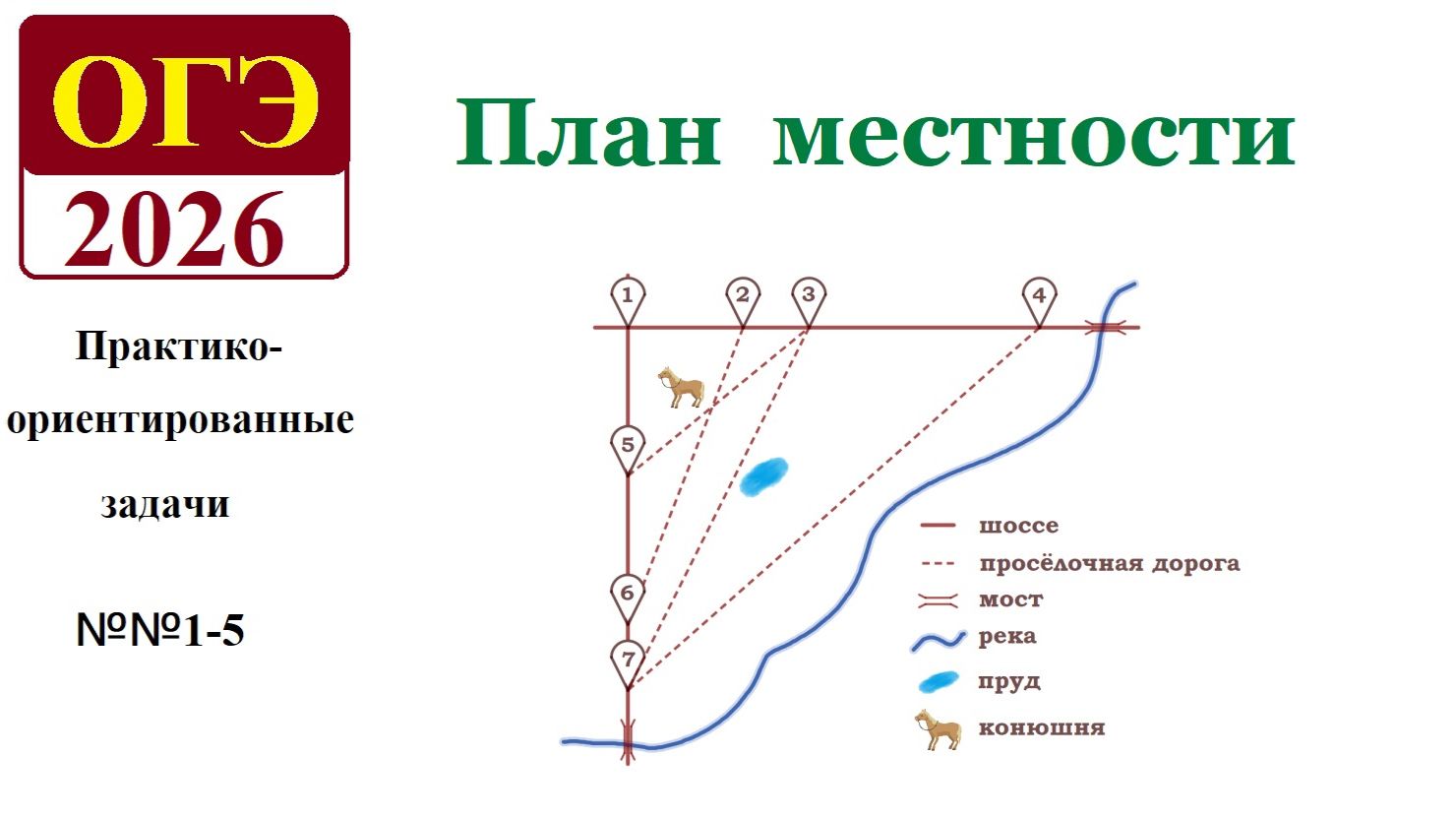 ОГЭ
2026

План местности

Практико-ориентированные задачи

№№1-5

1
2
3
4
5
6
7

шоссе
просёлочная дорога
мост
река
пруд
конюшня